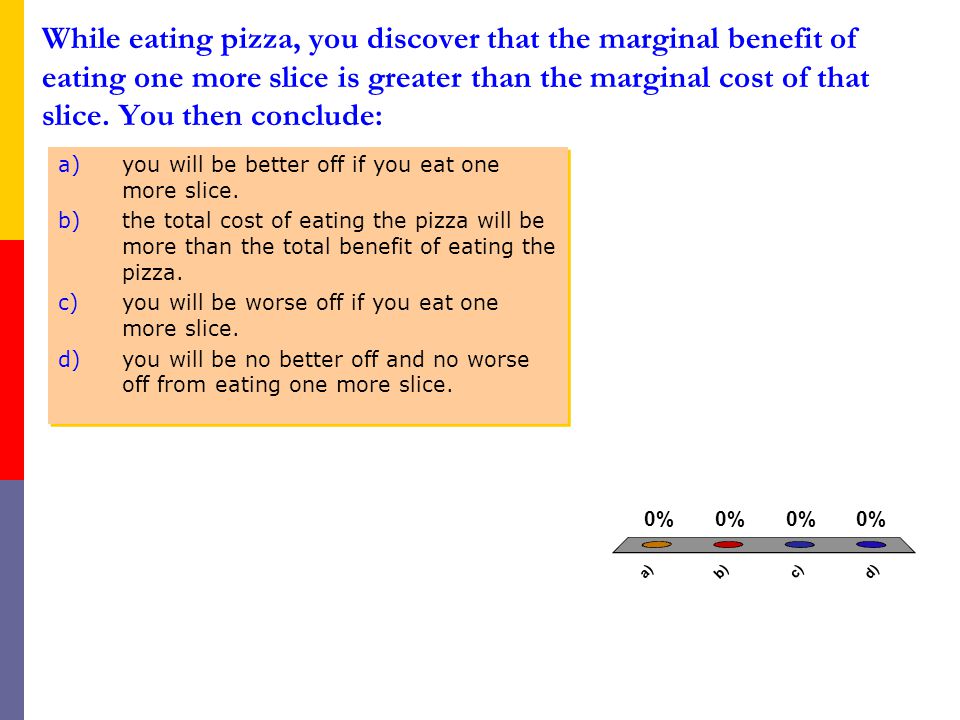 While eating pizza, you discover that the marginal benefit of eating one more slice is greater than the marginal cost of that slice. You then conclude:

a) you will be better off if you eat one more slice.
b) the total cost of eating the pizza will be more than the total benefit of eating the pizza.
c) you will be worse off if you eat one more slice.
d) you will be no better off and no worse off from eating one more slice.

0% 0% 0% 0%

a) b) c) d)